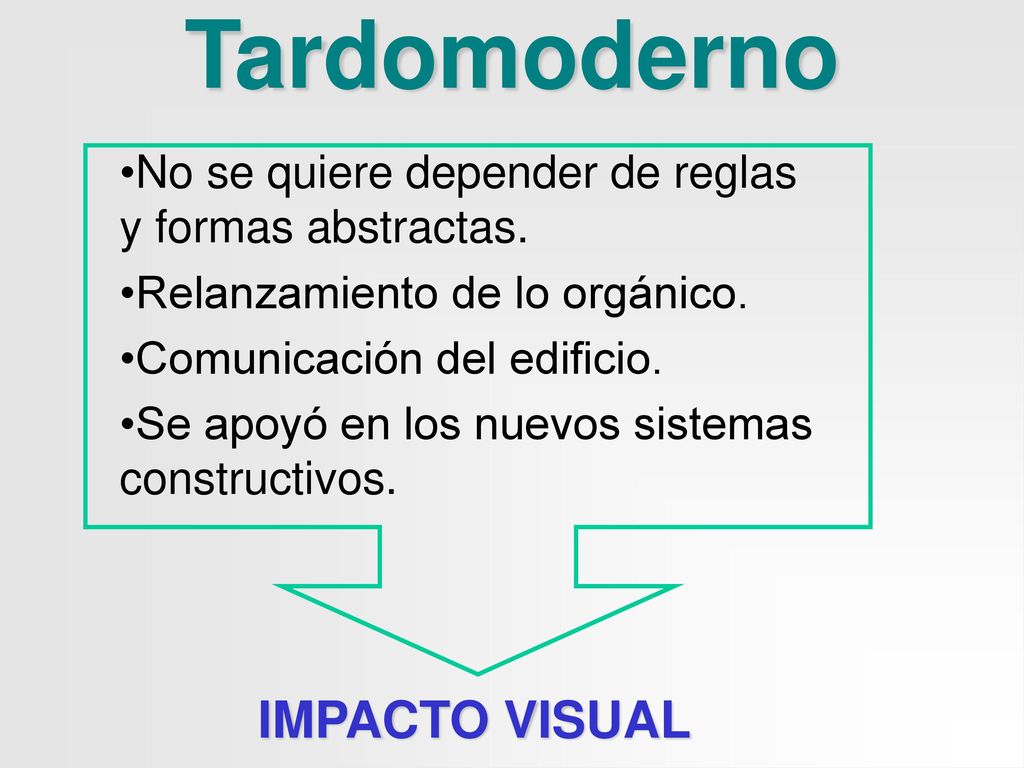 Tardomoderno

•No se quiere depender de reglas y formas abstractas.

•Relanzamiento de lo orgánico.

•Comunicación del edificio.

•Se apoyó en los nuevos sistemas constructivos.

IMPACTO VISUAL